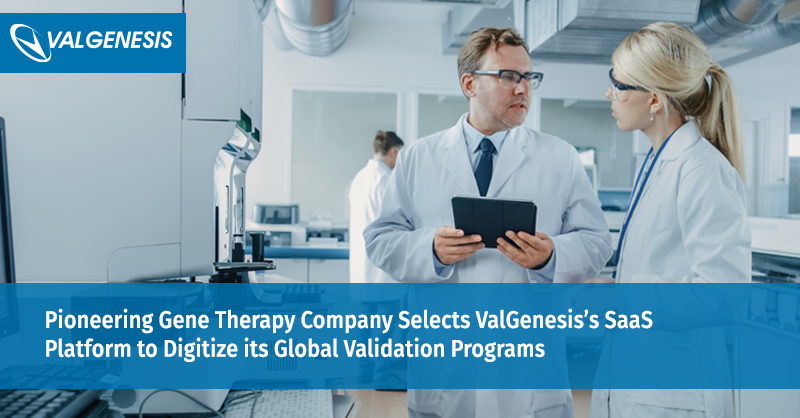 VALGENESIS

Pioneering Gene Therapy Company Selects ValGenesis's SaaS Platform to Digitize its Global Validation Programs